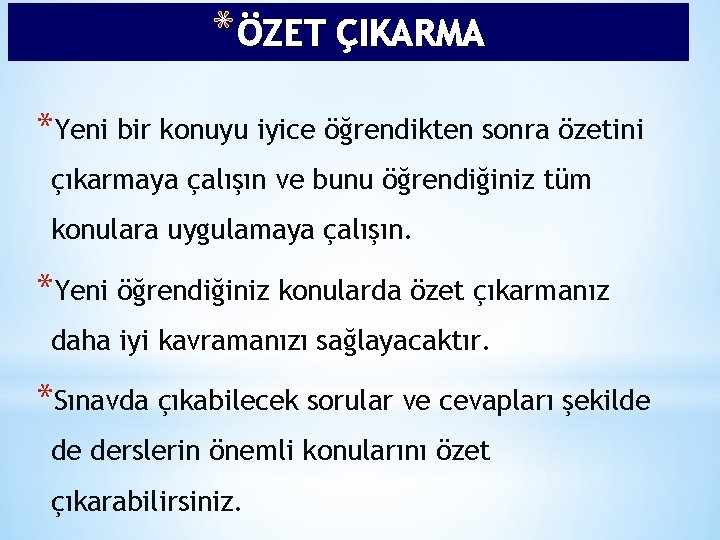 *ÖZET ÇIKARMA

*Yeni bir konuyu iyice öğrendikten sonra özetini çıkarmaya çalışın ve bunu öğrendiğiniz tüm konulara uygulamaya çalışın.

*Yeni öğrendiğiniz konularda özet çıkarmanız daha iyi kavramanızı sağlayacaktır.

*Sınavda çıkabilecek sorular ve cevapları şekilde de derslerin önemli konularını özet çıkarabilirsiniz.